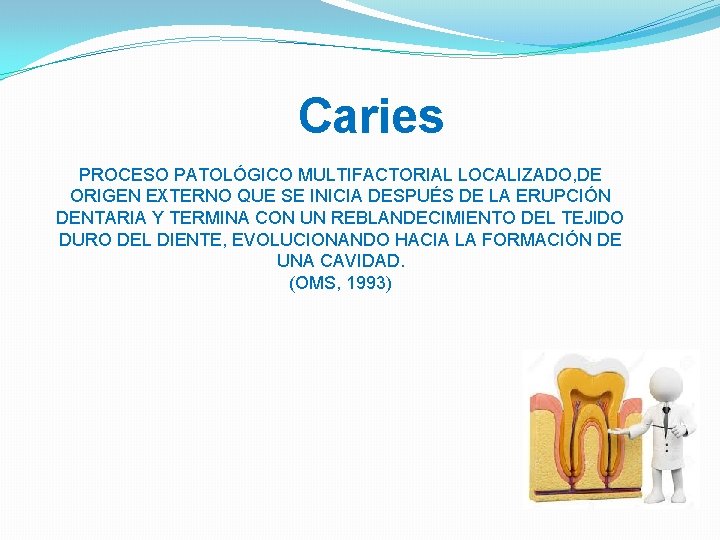 Caries

PROCESO PATOLÓGICO MULTIFACTORIAL LOCALIZADO,DE ORIGEN EXTERNO QUE SE INICIA DESPUÉS DE LA ERUPCIÓN DENTARIA Y TERMINA CON UN REBLANDECIMIENTO DEL TEJIDO DURO DEL DIENTE, EVOLUCIONANDO HACIA LA FORMACIÓN DE UNA CAVIDAD.
(OMS, 1993)